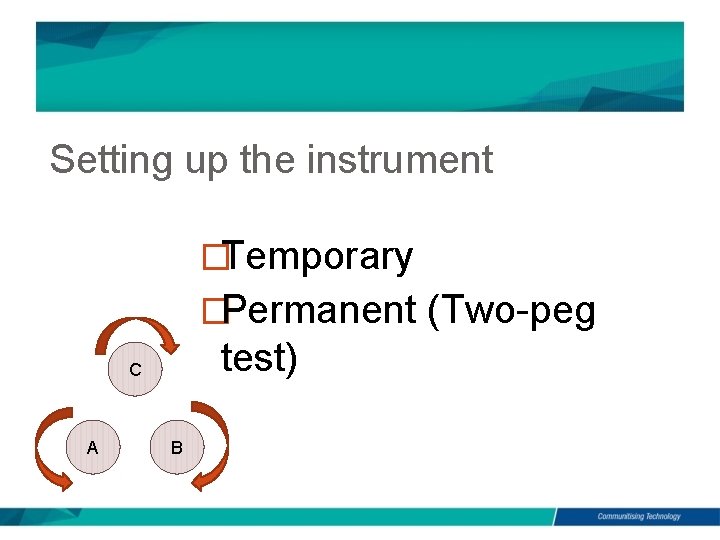 Setting up the instrument

□Temporary
□Permanent (Two-peg test)

C

A

B

Communitising Technology